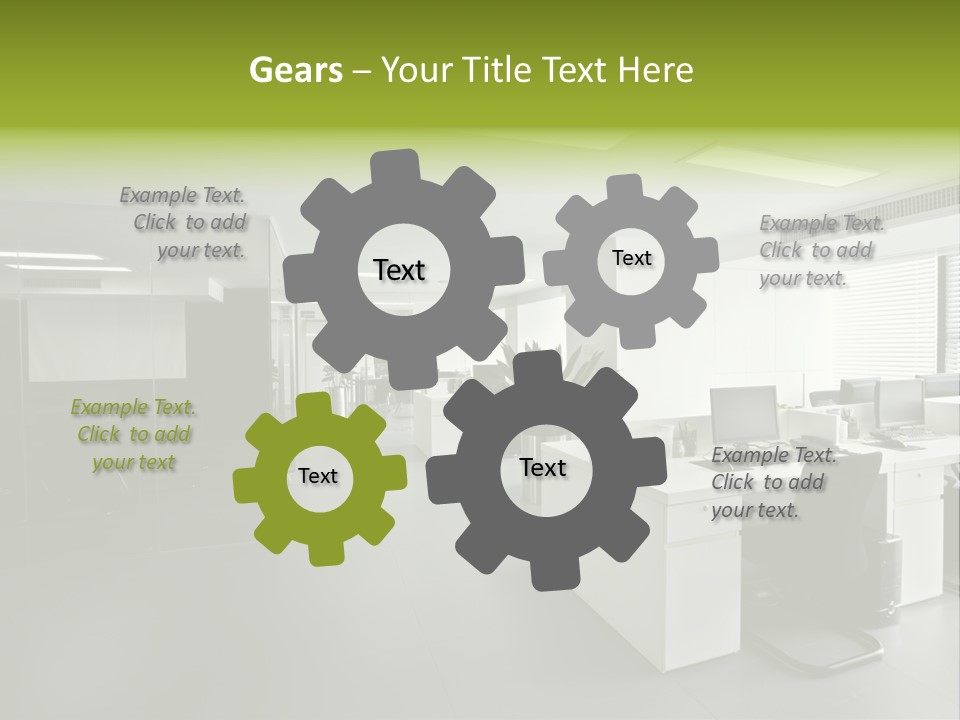 Gears – Your Title Text Here

Example Text. Click to add your text.

Text

Text

Example Text. Click to add your text.

Example Text. Click to add your text

Text

Text

Example Text. Click to add your text.